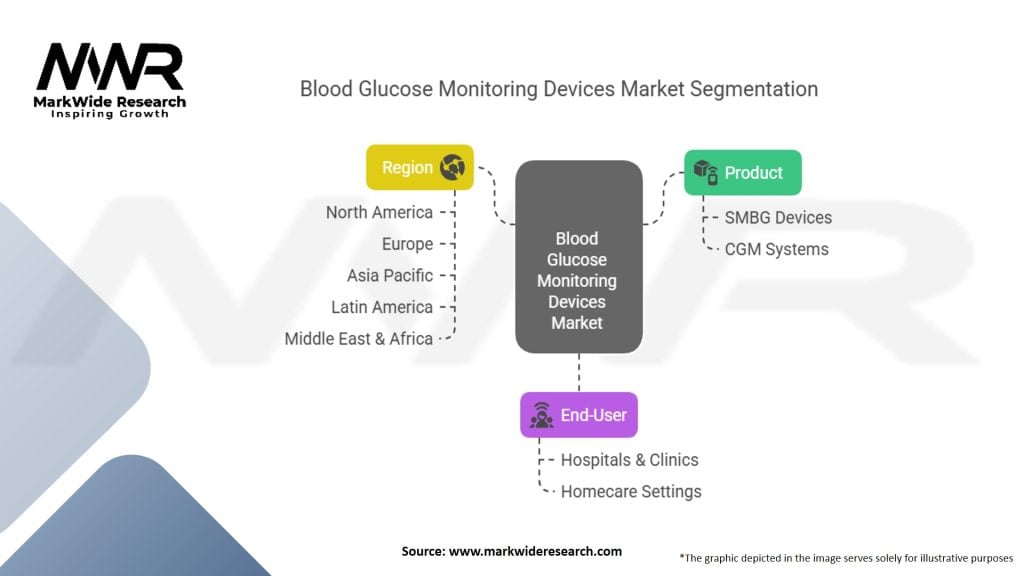 MWR
MarkWide Research
Inspiring Growth

Blood Glucose Monitoring Devices Market Segmentation

Region
North America
Europe
Asia Pacific
Latin America
Middle East & Africa

Blood Glucose Monitoring Devices Market

Product
SMBG Devices
CGM Systems

End-User
Hospitals & Clinics
Homecare Settings

Source: www.markwideresearch.com

*The graphic depicted in the image serves solely for illustrative purposes